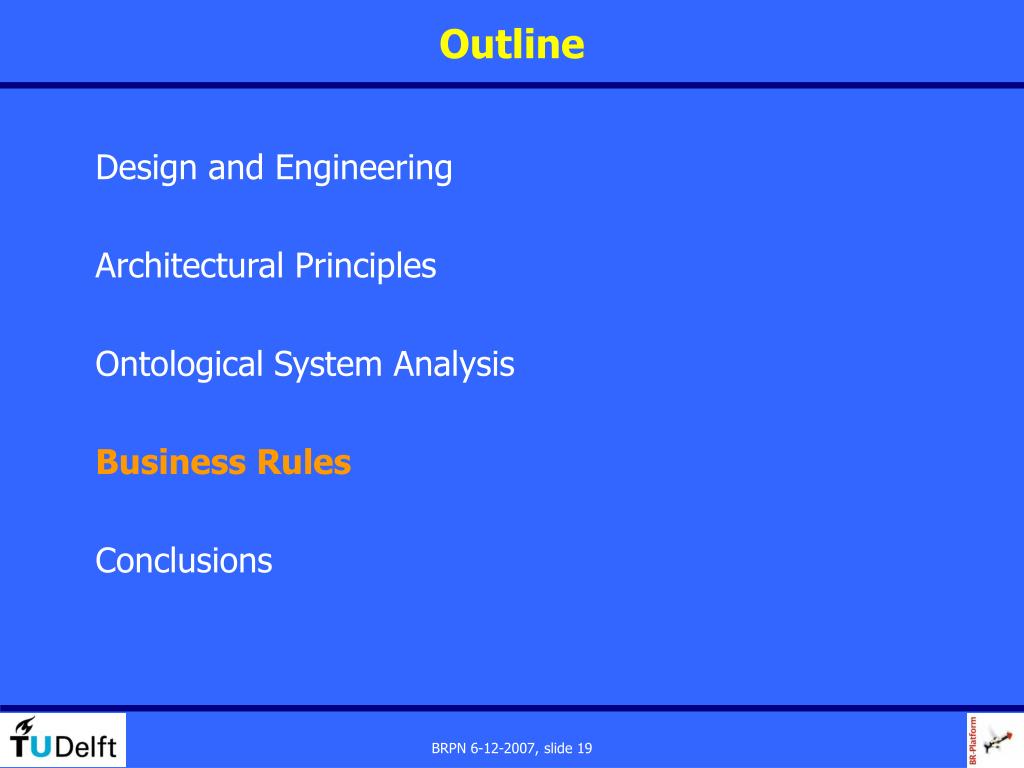 Outline

Design and Engineering

Architectural Principles

Ontological System Analysis

Business Rules

Conclusions

TUDelft

BRPN 6-12-2007, slide 19

BR-Platform